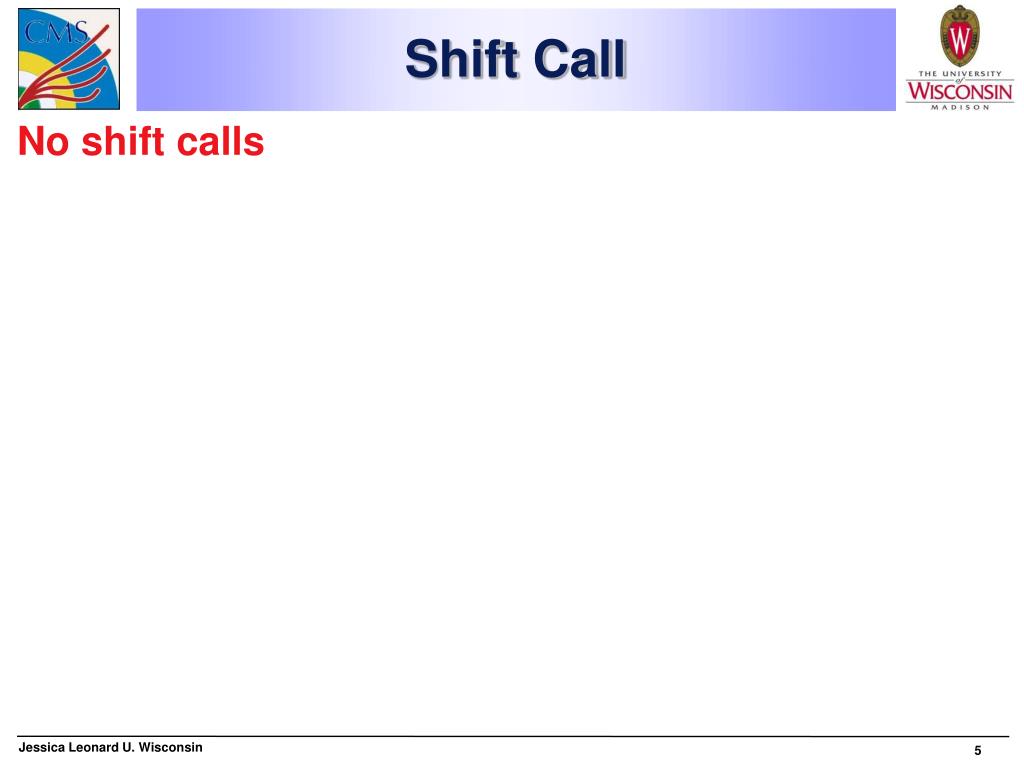 CMS

Shift Call

W
THE UNIVERSITY of WISCONSIN MADISON

No shift calls

Jessica Leonard U. Wisconsin

5